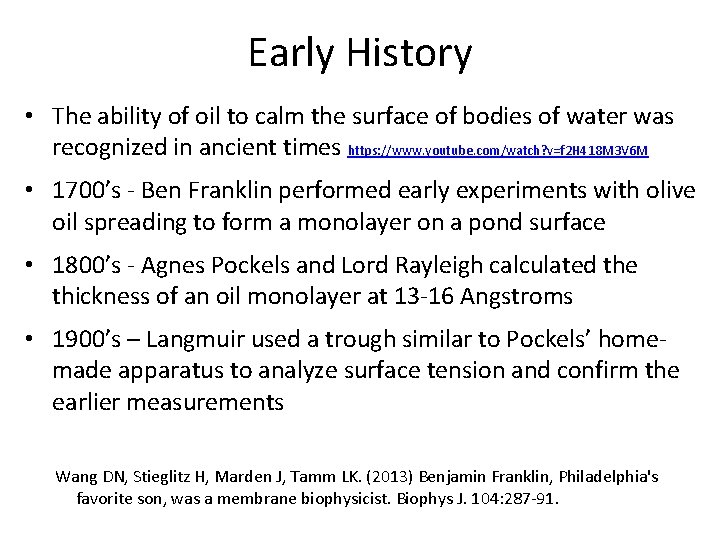 Early History

• The ability of oil to calm the surface of bodies of water was recognized in ancient times https://www.youtube.com/watch?v=f2H418M3V6M

• 1700's - Ben Franklin performed early experiments with olive oil spreading to form a monolayer on a pond surface

• 1800's - Agnes Pockels and Lord Rayleigh calculated the thickness of an oil monolayer at 13-16 Angstroms

• 1900's – Langmuir used a trough similar to Pockels' home-made apparatus to analyze surface tension and confirm the earlier measurements

Wang DN, Stieglitz H, Marden J, Tamm LK. (2013) Benjamin Franklin, Philadelphia's favorite son, was a membrane biophysicist. Biophys J. 104:287-91.